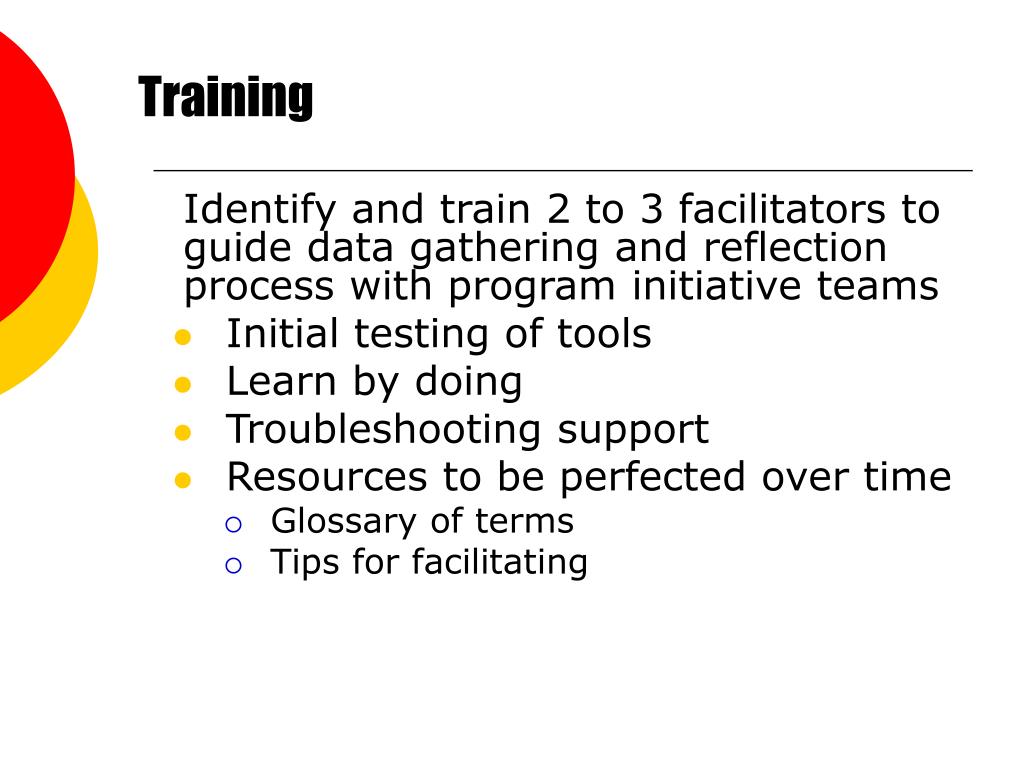 Training

Identify and train 2 to 3 facilitators to guide data gathering and reflection process with program initiative teams

- Initial testing of tools
- Learn by doing
- Troubleshooting support
- Resources to be perfected over time
  - Glossary of terms
  - Tips for facilitating